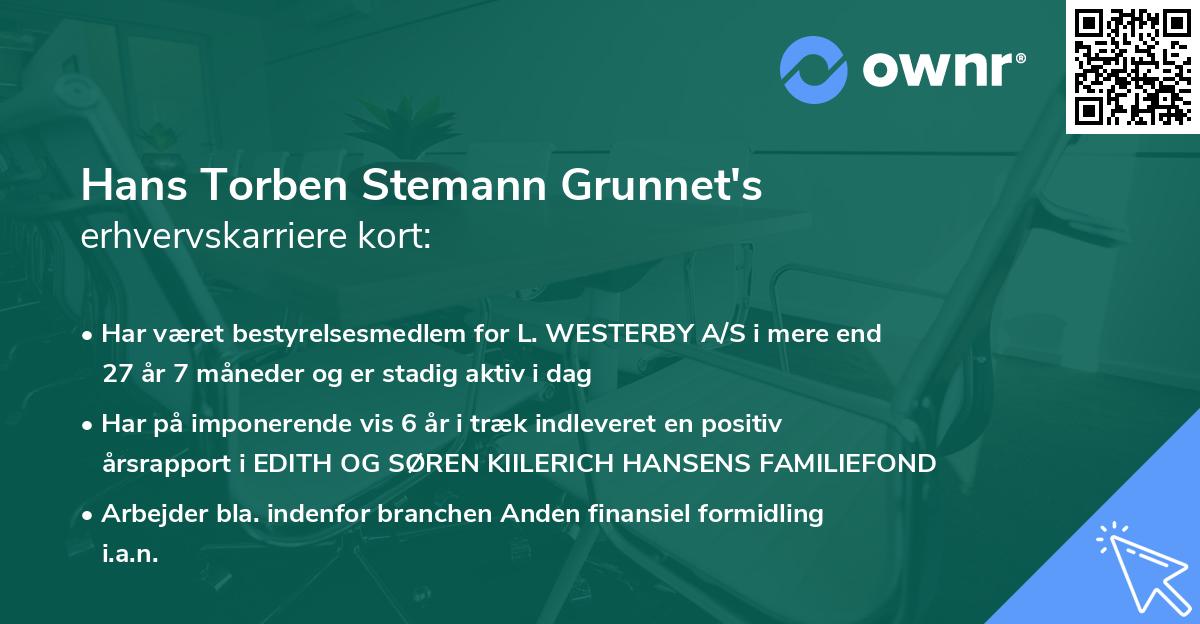 ownr®

Hans Torben Stemann Grunnet's
erhvervskarriere kort:

• Har været bestyrelsesmedlem for L. WESTERBY A/S i mere end 27 år 7 måneder og er stadig aktiv i dag

• Har på imponerende vis 6 år i træk indleveret en positiv årsrapport i EDITH OG SØREN KIILERICH HANSENS FAMILIEFOND

• Arbejder bla. indenfor branchen Anden finansiel formidling i.a.n.